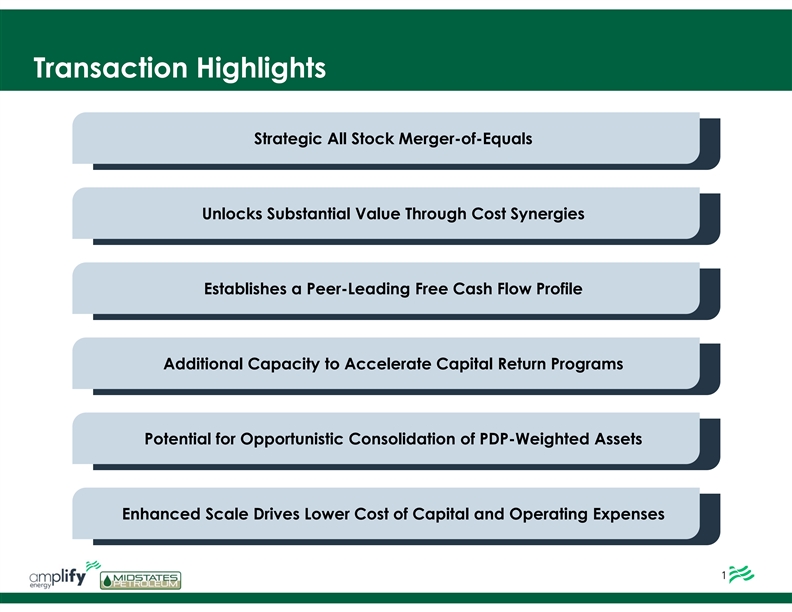 Transaction Highlights

Strategic All Stock Merger-of-Equals

Unlocks Substantial Value Through Cost Synergies

Establishes a Peer-Leading Free Cash Flow Profile

Additional Capacity to Accelerate Capital Return Programs

Potential for Opportunistic Consolidation of PDP-Weighted Assets

Enhanced Scale Drives Lower Cost of Capital and Operating Expenses

amplify energy

MIDSTATES PETROLEUM

1